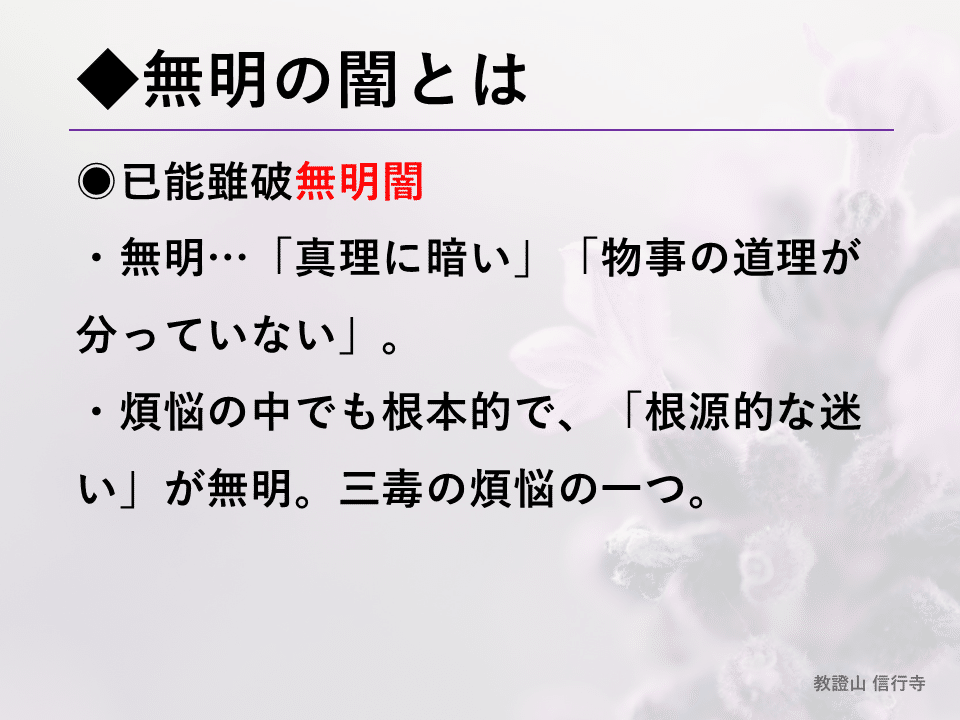 ◆無明の闇とは

◉已能雖破無明闇

・無明…「真理に暗い」「物事の道理が分っていない」。

・煩悩の中でも根本的で、「根源的な迷い」が無明。三毒の煩悩の一つ。

教證山 信行寺